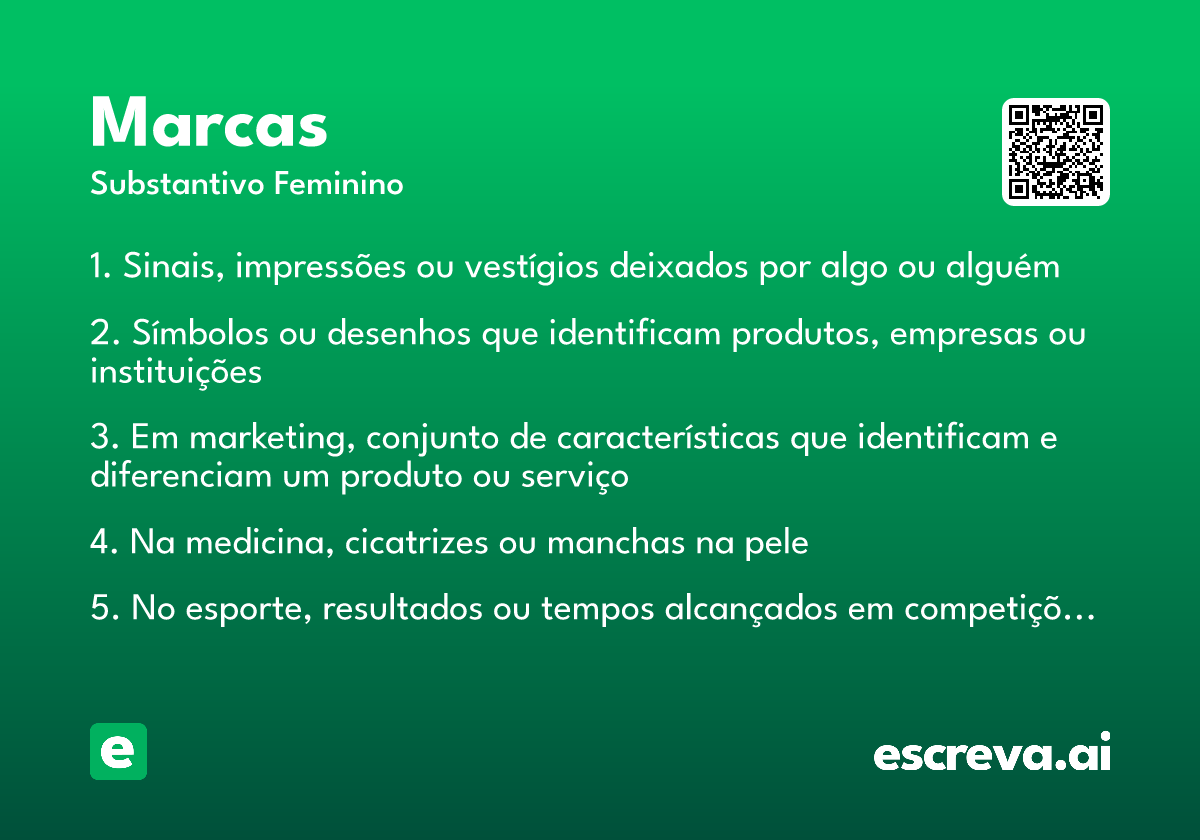 Marcas
Substantivo Feminino

1. Sinais, impressões ou vestígios deixados por algo ou alguém

2. Símbolos ou desenhos que identificam produtos, empresas ou instituições

3. Em marketing, conjunto de características que identificam e diferenciam um produto ou serviço

4. Na medicina, cicatrizes ou manchas na pele

5. No esporte, resultados ou tempos alcançados em competiçõ…

e

escreva.ai